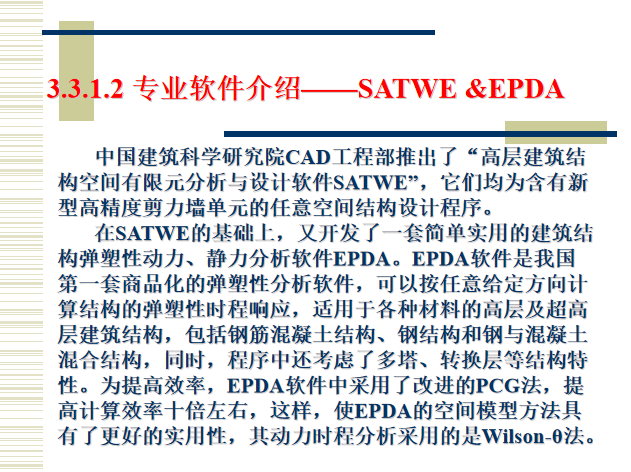 3.3.1.2 专业软件介绍——SATWE &EPDA

中国建筑科学研究院CAD工程部推出了“高层建筑结构空间有限元分析与设计软件SATWE”，它们均为含有新型高精度剪力墙单元的任意空间结构设计程序。

在SATWE的基础上，又开发了一套简单实用的建筑结构弹塑性动力、静力分析软件EPDA。EPDA软件是我国第一套商品化的弹塑性分析软件，可以按任意给定方向计算结构的弹塑性时程响应，适用于各种材料的高层及超高层建筑结构，包括钢筋混凝土结构、钢结构和钢与混凝土混合结构，同时，程序中还考虑了多塔、转换层等结构特性。为提高效率，EPDA软件中采用了改进的PCG法，提高计算效率十倍左右，这样，使EPDA的空间模型方法具有了更好的实用性，其动力时程分析采用的是Wilson-θ法。